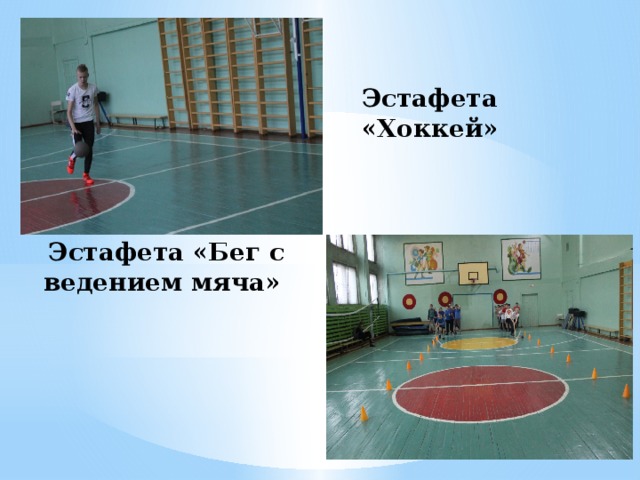 Эстафета «Хоккей»

Эстафета «Бег с ведением мяча»